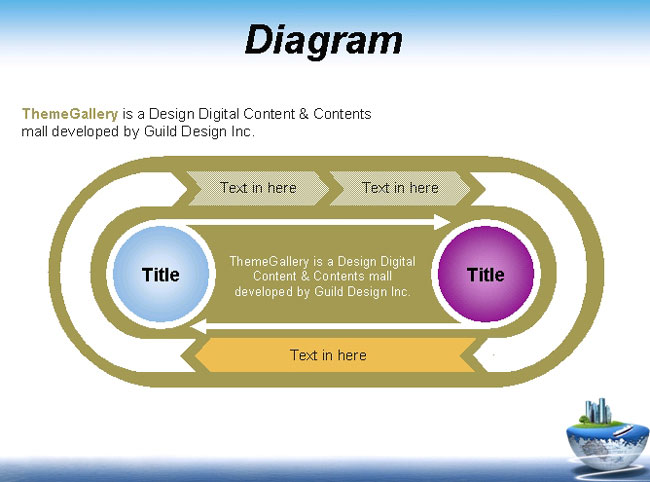 Diagram

ThemeGallery is a Design Digital Content & Contents mall developed by Guild Design Inc.

Text in here

Text in here

Title

ThemeGallery is a Design Digital Content & Contents mall developed by Guild Design Inc.

Title

Text in here